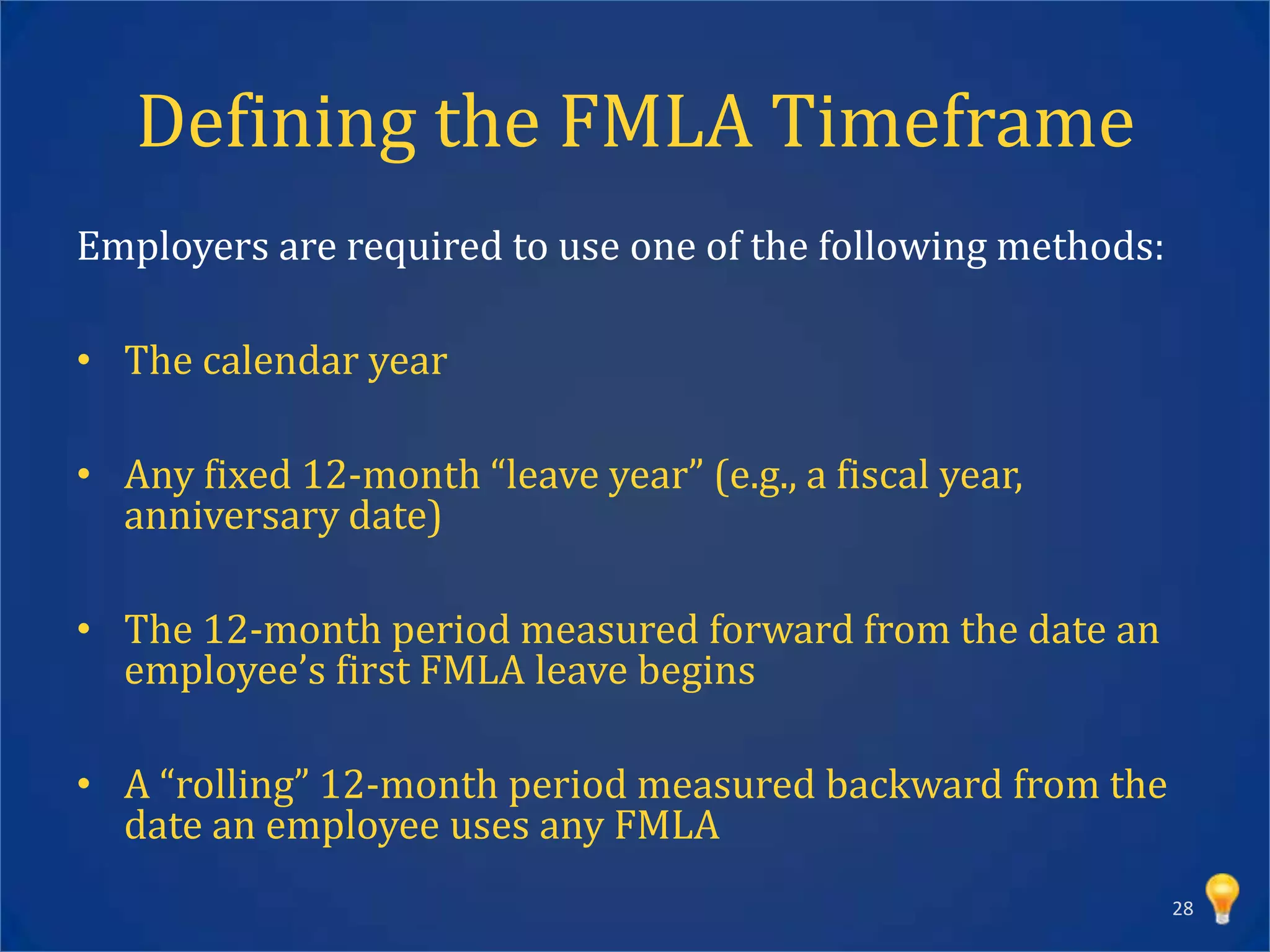 Defining the FMLA Timeframe

Employers are required to use one of the following methods:

• The calendar year

• Any fixed 12-month “leave year” (e.g., a fiscal year, anniversary date)

• The 12-month period measured forward from the date an employee’s first FMLA leave begins

• A “rolling” 12-month period measured backward from the date an employee uses any FMLA

28